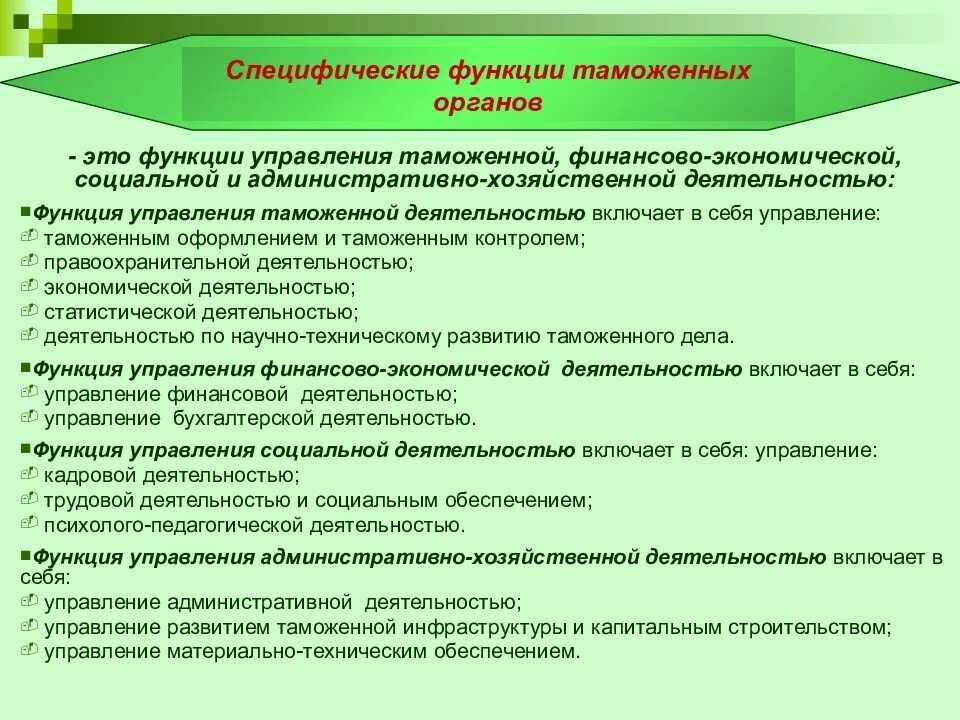 Специфические функции таможенных органов

- это функции управления таможенной, финансово-экономической, социальной и административно-хозяйственной деятельностью:

Функция управления таможенной деятельностью включает в себя управление:
таможенным оформлением и таможенным контролем;
правоохранительной деятельностью;
экономической деятельностью;
статистической деятельностью;
деятельностью по научно-техническому развитию таможенного дела.

Функция управления финансово-экономической деятельностью включает в себя:
управление финансовой деятельностью;
управление бухгалтерской деятельностью.

Функция управления социальной деятельностью включает в себя: управление:
кадровой деятельностью;
трудовой деятельностью и социальным обеспечением;
психолого-педагогической деятельностью.

Функция управления административно-хозяйственной деятельностью включает в себя:
управление административной деятельностью;
управление развитием таможенной инфраструктуры и капитальным строительством;
управление материально-техническим обеспечением.